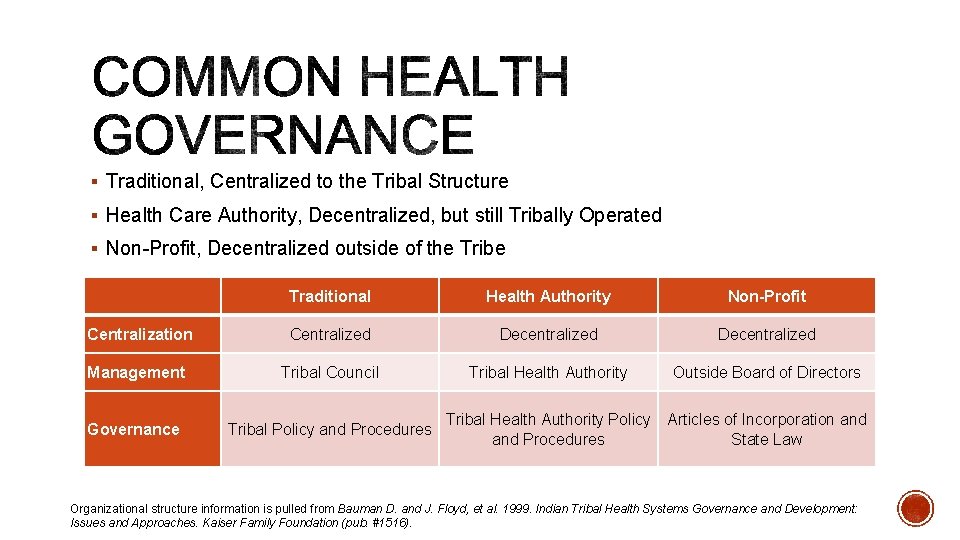 COMMON HEALTH GOVERNANCE

▪ Traditional, Centralized to the Tribal Structure

▪ Health Care Authority, Decentralized, but still Tribally Operated

▪ Non-Profit, Decentralized outside of the Tribe

| | Traditional | Health Authority | Non-Profit |
|---|---|---|---|
| Centralization | Centralized | Decentralized | Decentralized |
| Management | Tribal Council | Tribal Health Authority | Outside Board of Directors |
| Governance | Tribal Policy and Procedures | Tribal Health Authority Policy and Procedures | Articles of Incorporation and State Law |

Organizational structure information is pulled from Bauman D. and J. Floyd, et al. 1999. Indian Tribal Health Systems Governance and Development: Issues and Approaches. Kaiser Family Foundation (pub. #1516).